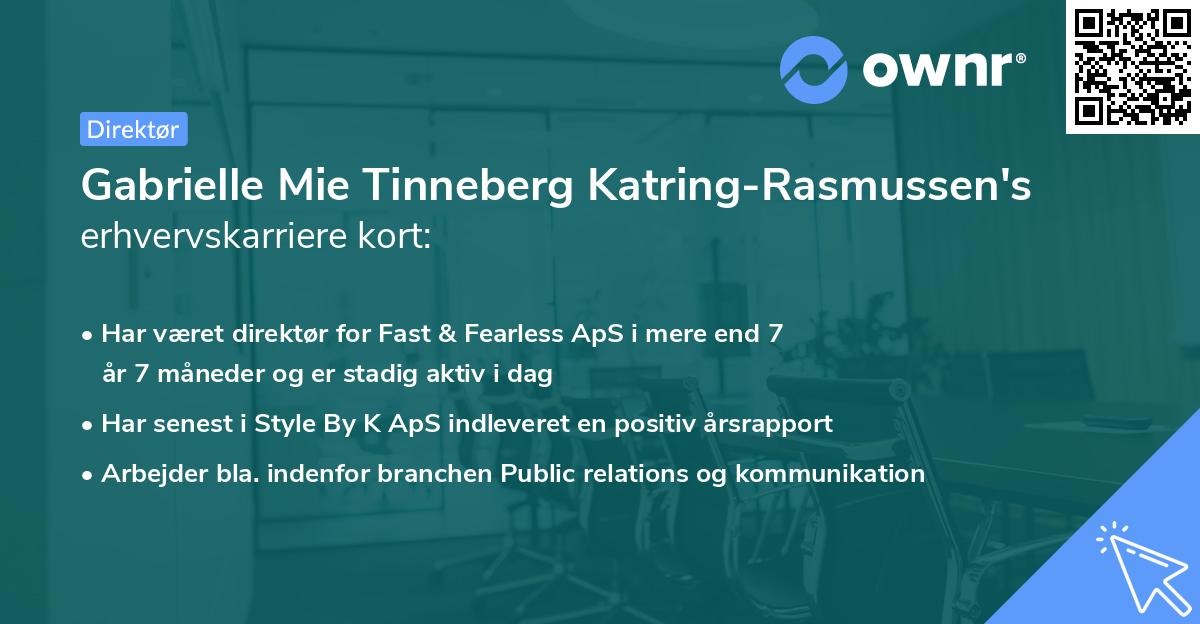 ownr®

Direktør

Gabrielle Mie Tinneberg Katring-Rasmussen's erhvervskarriere kort:

• Har været direktør for Fast & Fearless ApS i mere end 7 år 7 måneder og er stadig aktiv i dag

• Har senest i Style By K ApS indleveret en positiv årsrapport

• Arbejder bla. indenfor branchen Public relations og kommunikation